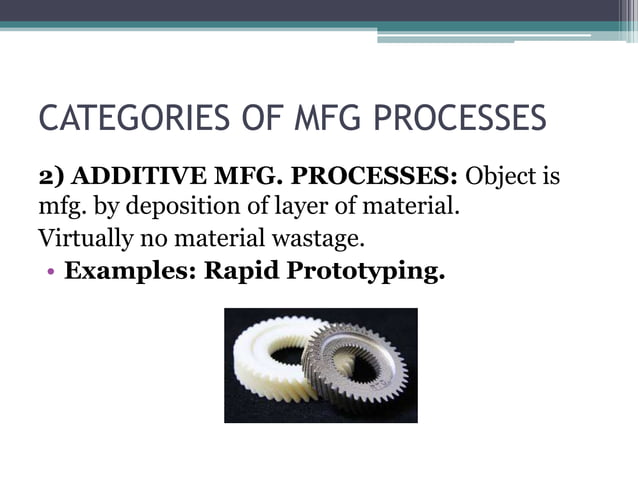 CATEGORIES OF MFG PROCESSES

2) ADDITIVE MFG. PROCESSES: Object is mfg. by deposition of layer of material.

Virtually no material wastage.

• Examples: Rapid Prototyping.